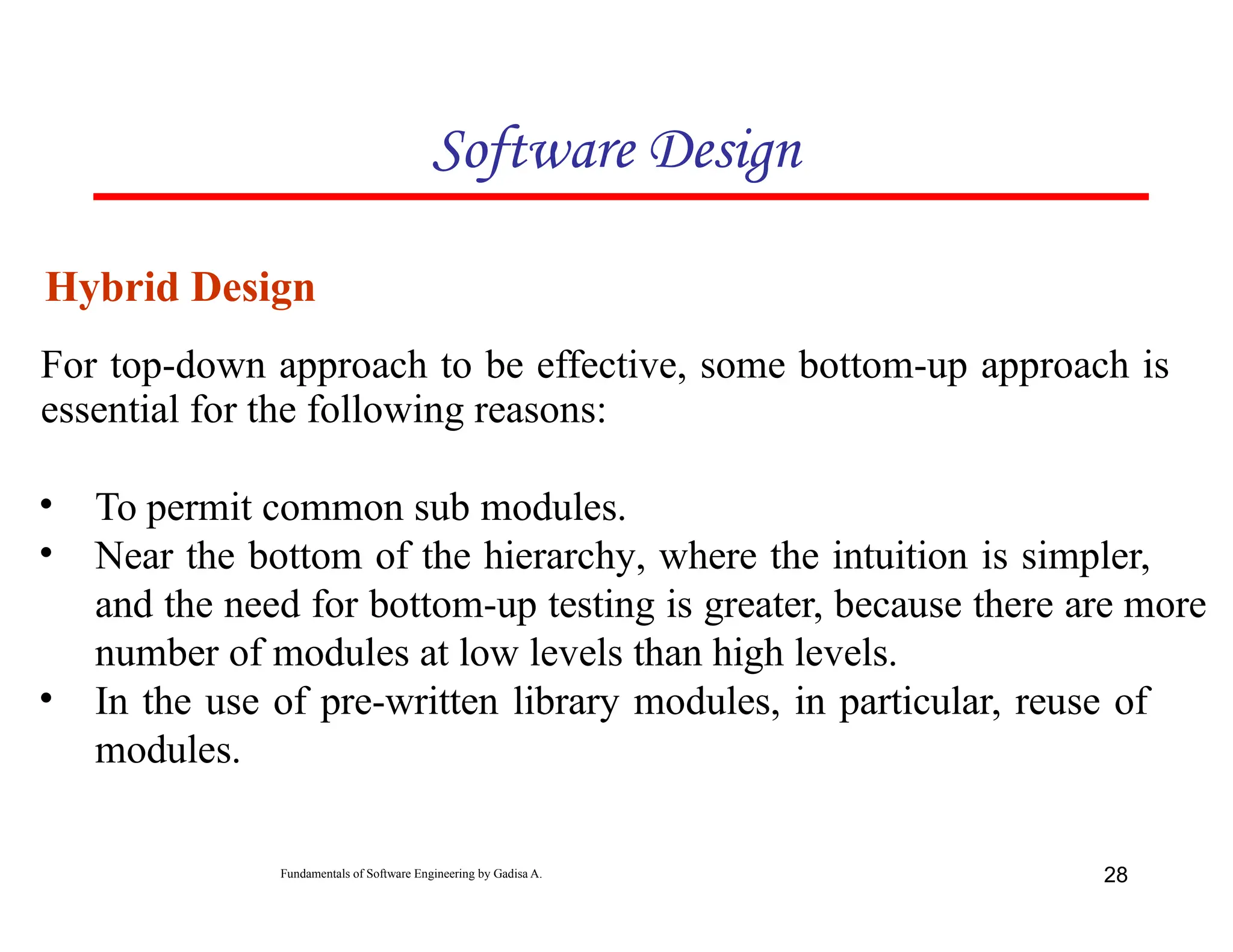 Software Design

Hybrid Design

For top-down approach to be effective, some bottom-up approach is essential for the following reasons:

• To permit common sub modules.
• Near the bottom of the hierarchy, where the intuition is simpler, and the need for bottom-up testing is greater, because there are more number of modules at low levels than high levels.
• In the use of pre-written library modules, in particular, reuse of modules.

Fundamentals of Software Engineering by Gadisa A.

28